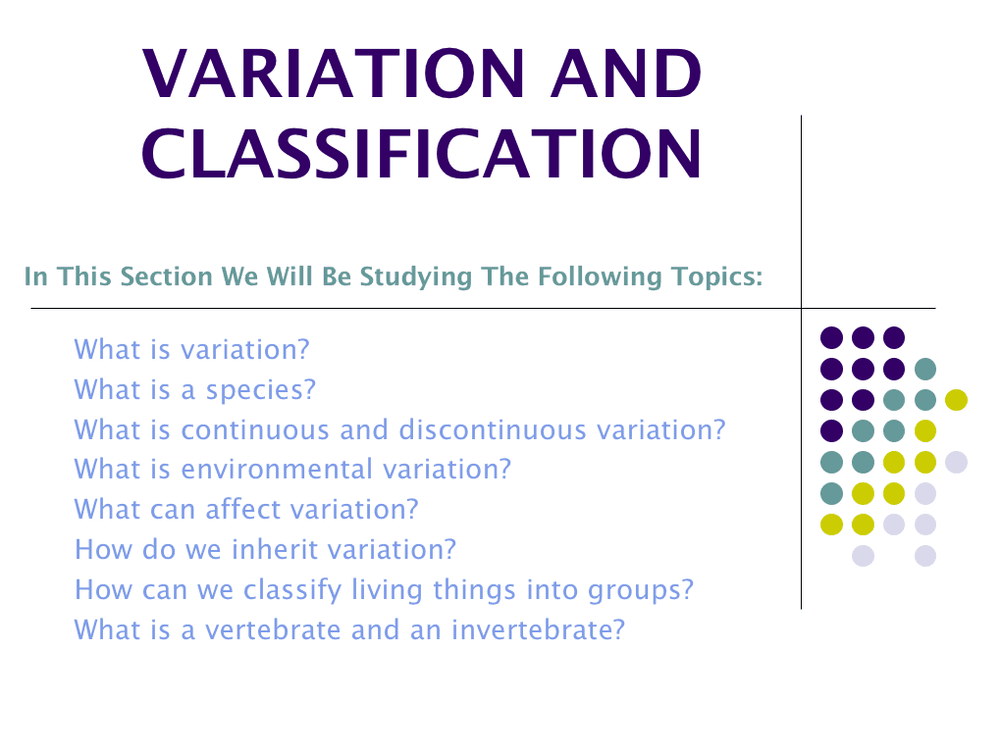 VARIATION AND CLASSIFICATION

In This Section We Will Be Studying The Following Topics:

What is variation?
What is a species?
What is continuous and discontinuous variation?
What is environmental variation?
What can affect variation?
How do we inherit variation?
How can we classify living things into groups?
What is a vertebrate and an invertebrate?